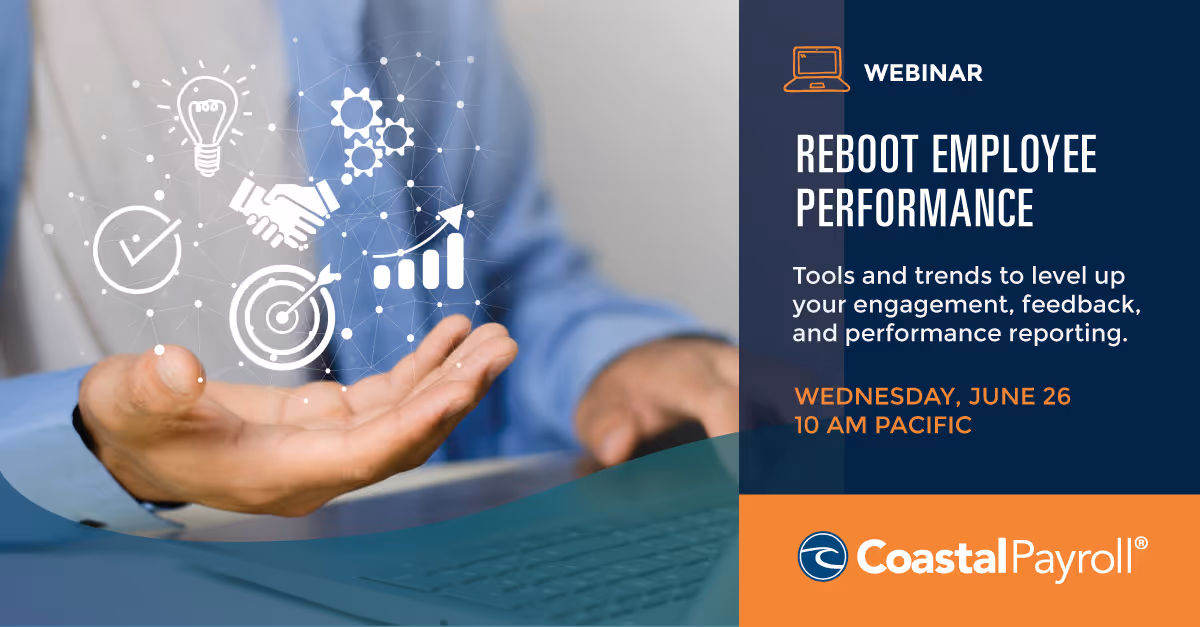 WEBINAR

REBOOT EMPLOYEE PERFORMANCE

Tools and trends to level up your engagement, feedback, and performance reporting.

WEDNESDAY, JUNE 26
10 AM PACIFIC

CoastalPayroll®